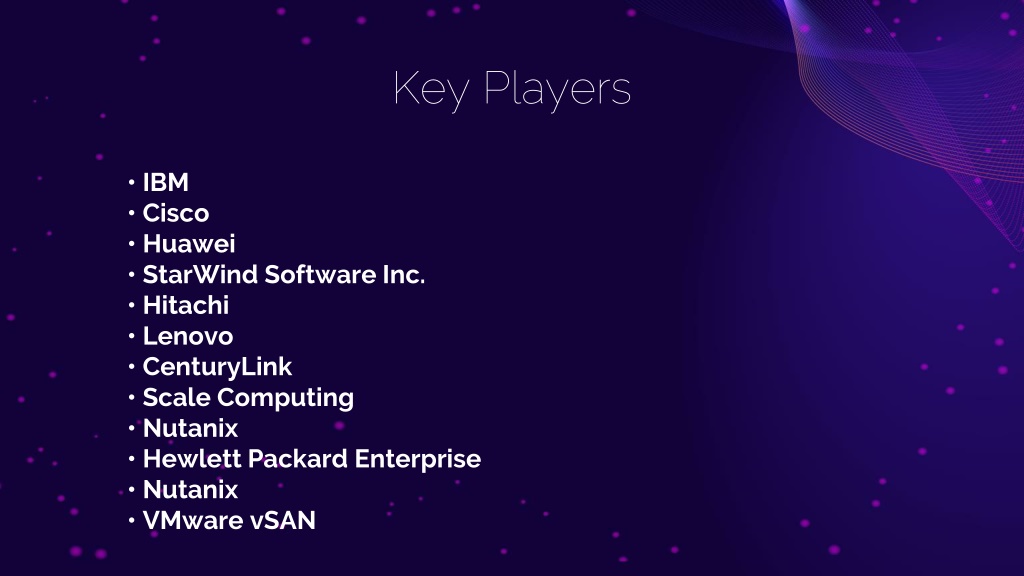 Key Players

• IBM
• Cisco
• Huawei
• StarWind Software Inc.
• Hitachi
• Lenovo
• CenturyLink
• Scale Computing
• Nutanix
• Hewlett Packard Enterprise
• Nutanix
• VMware vSAN